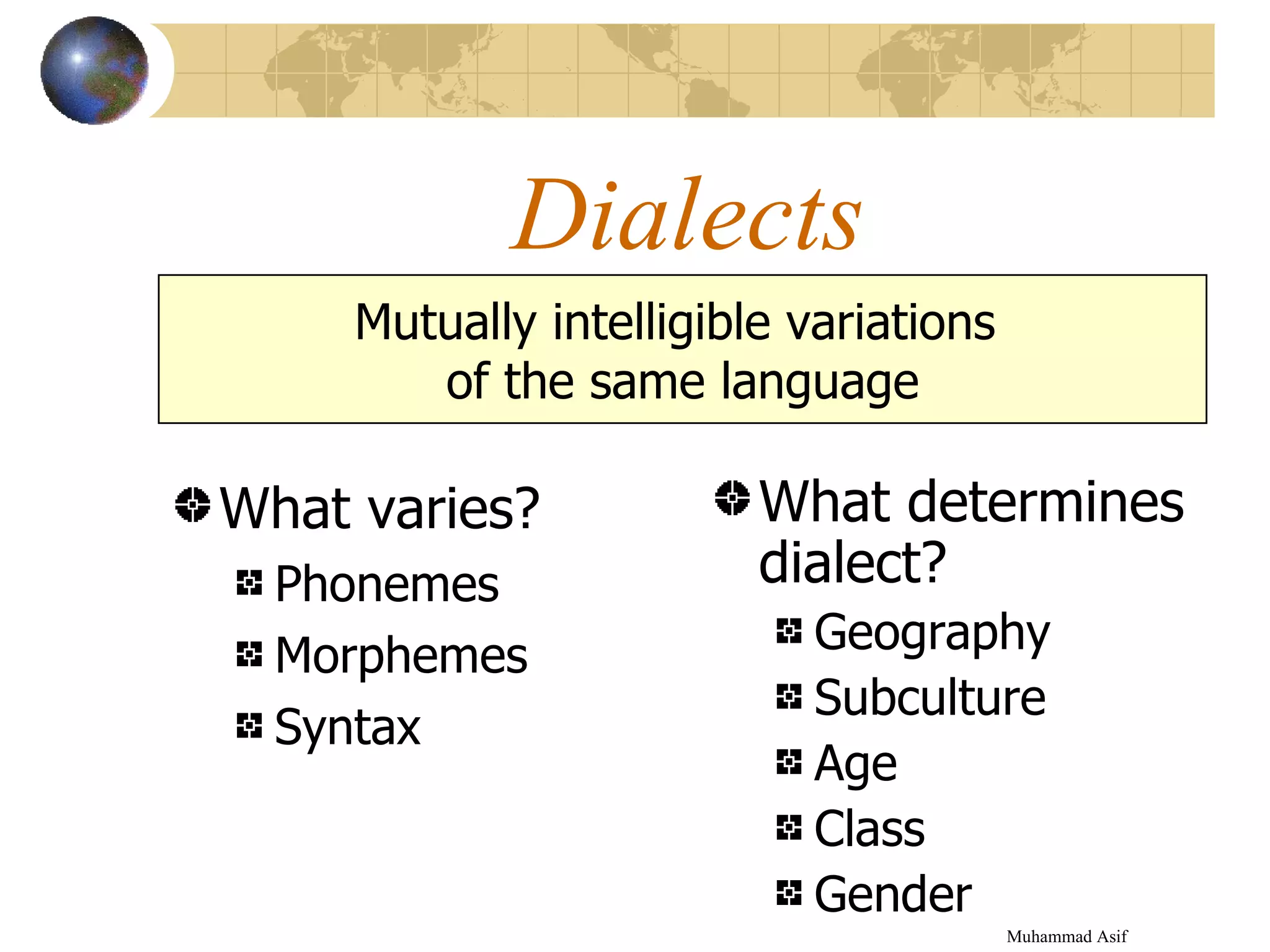 Dialects

Mutually intelligible variations of the same language

What varies?

Phonemes

Morphemes

Syntax

What determines dialect?

Geography

Subculture

Age

Class

Gender

Muhammad Asif